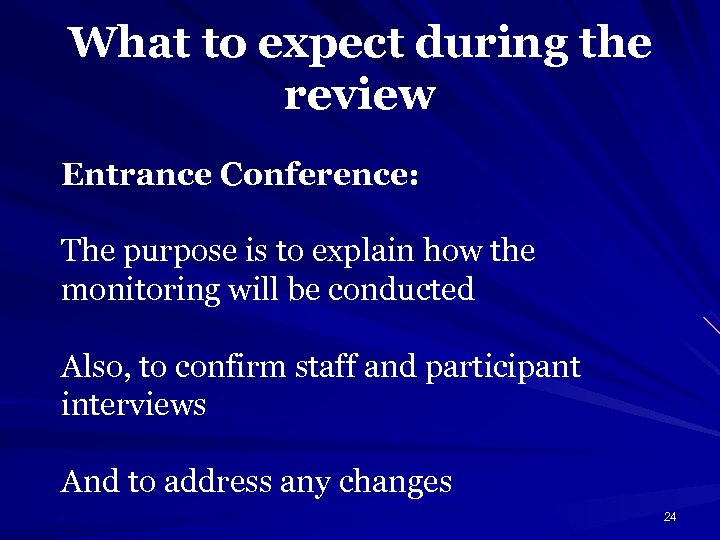 What to expect during the review

Entrance Conference:

The purpose is to explain how the monitoring will be conducted

Also, to confirm staff and participant interviews

And to address any changes

24